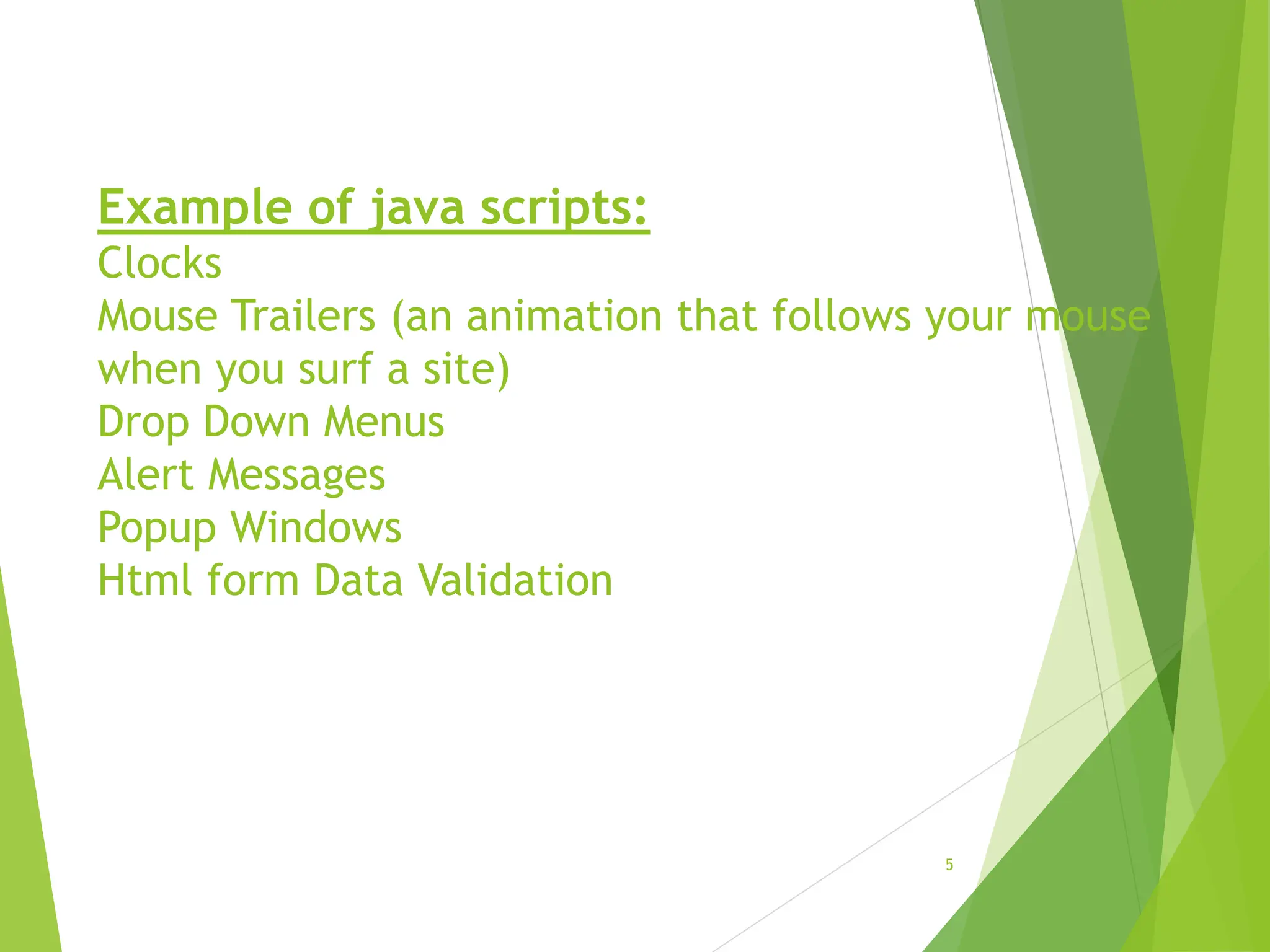 Example of java scripts:
Clocks
Mouse Trailers (an animation that follows your mouse when you surf a site)
Drop Down Menus
Alert Messages
Popup Windows
Html form Data Validation

5